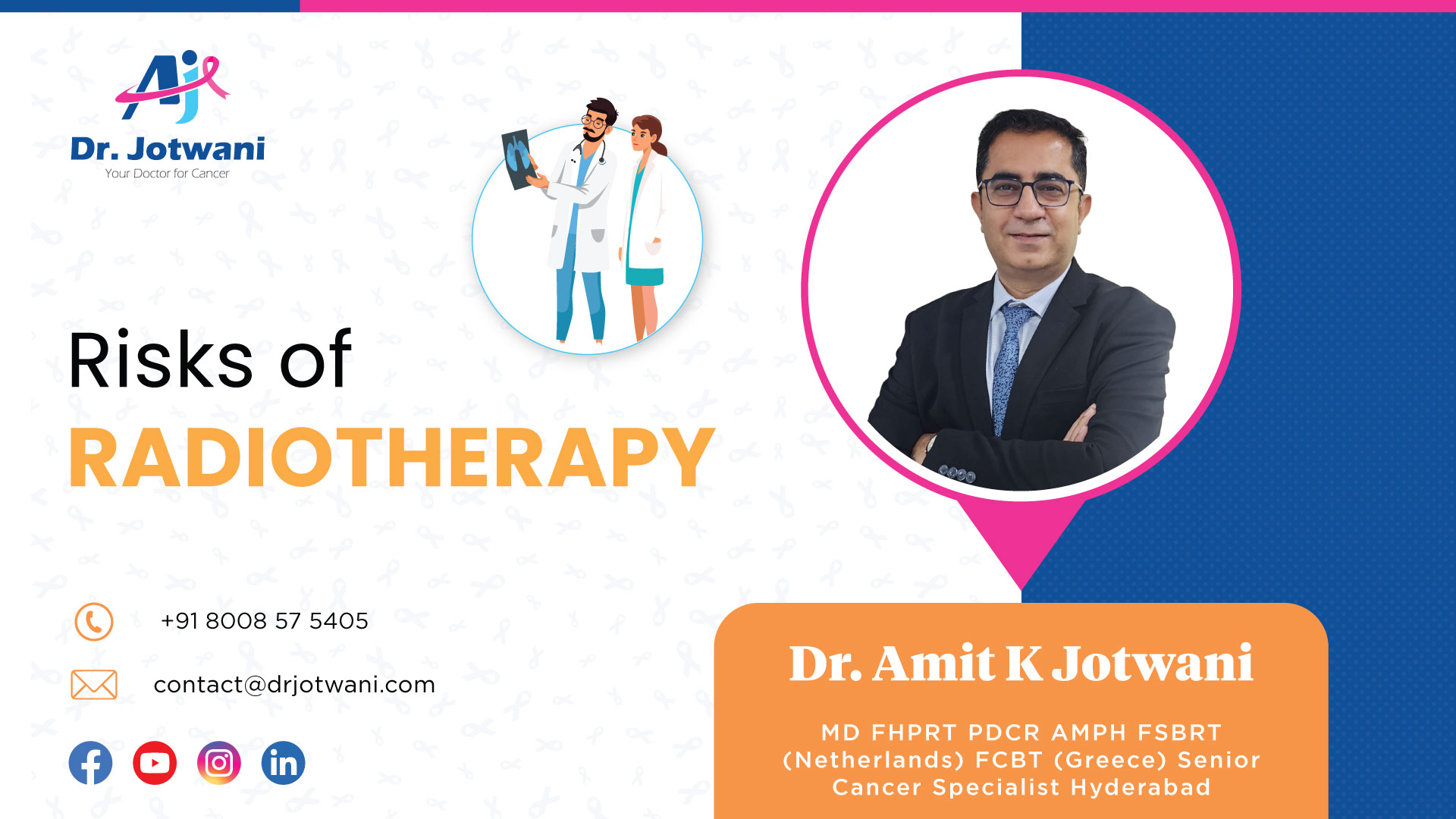 AJ
Dr. Jotwani
Your Doctor for Cancer

Risks of
RADIOTHERAPY

+91 8008 57 5405

contact@drjotwani.com

in

Dr. Amit K Jotwani

MD FHPRT PDCR AMPH FSBRT (Netherlands) FCBT (Greece) Senior Cancer Specialist Hyderabad